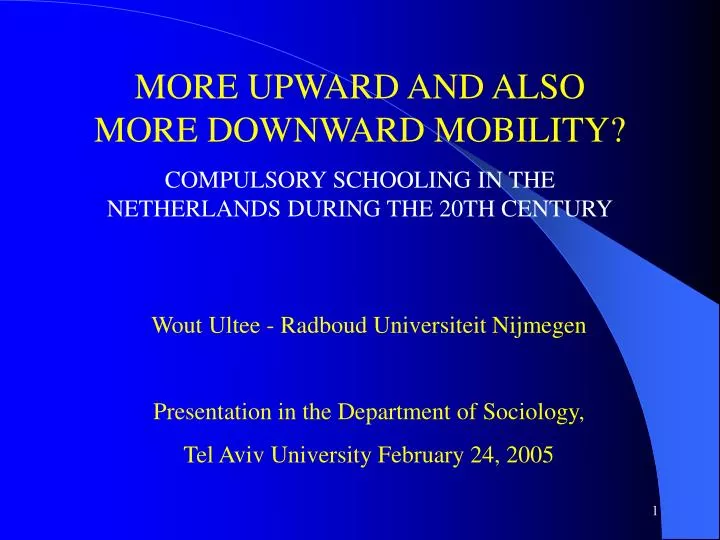 MORE UPWARD AND ALSO MORE DOWNWARD MOBILITY?

COMPULSORY SCHOOLING IN THE NETHERLANDS DURING THE 20TH CENTURY

Wout Ultee - Radboud Universiteit Nijmegen

Presentation in the Department of Sociology,

Tel Aviv University February 24, 2005

1